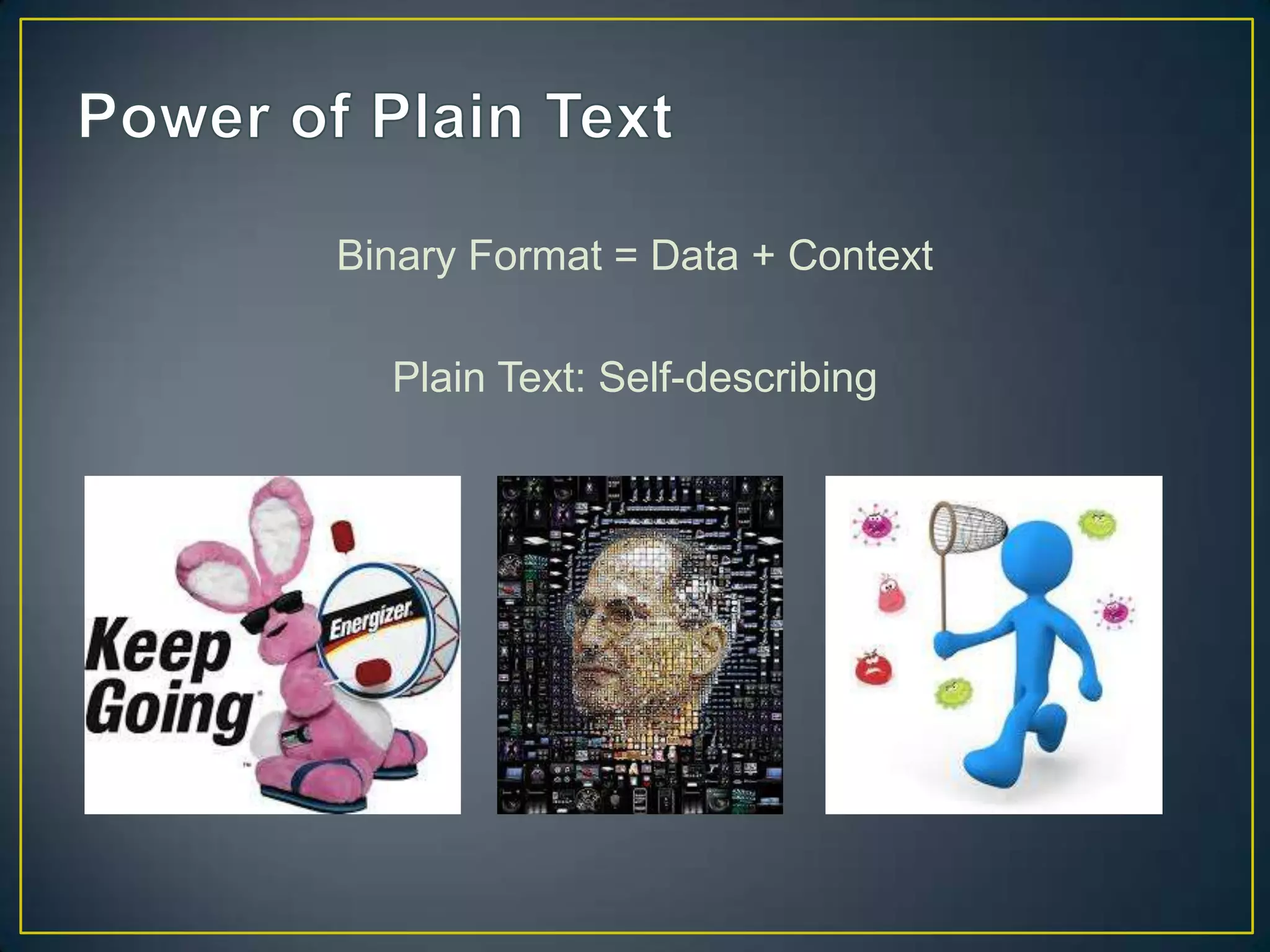 Power of Plain Text

Binary Format = Data + Context

Plain Text: Self-describing

Keep Going

Energizer